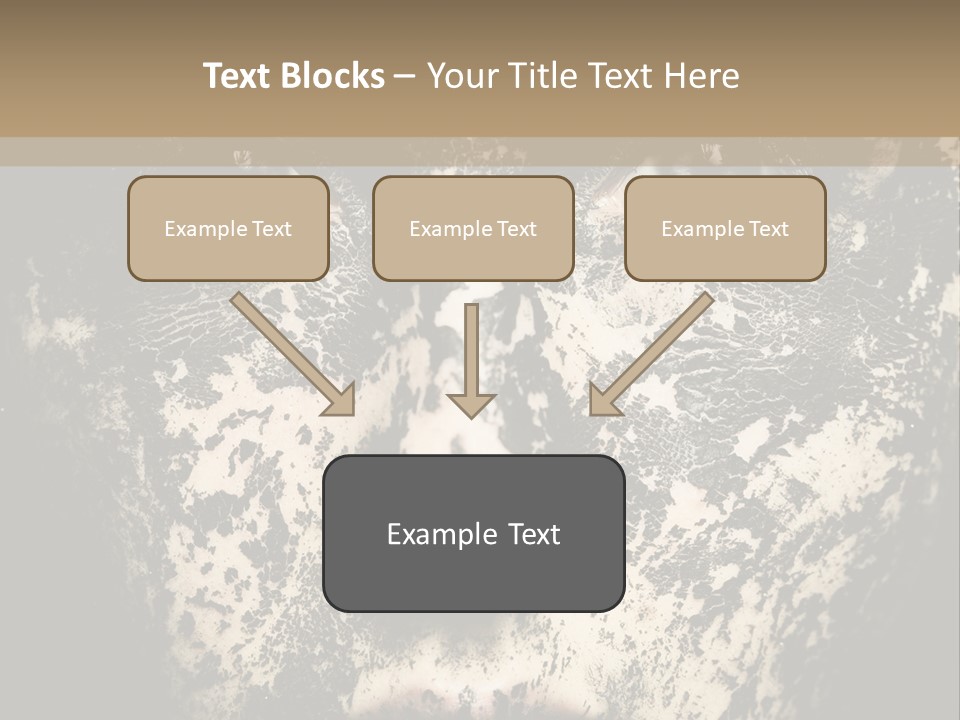 Text Blocks – Your Title Text Here

Example Text

Example Text

Example Text

Example Text